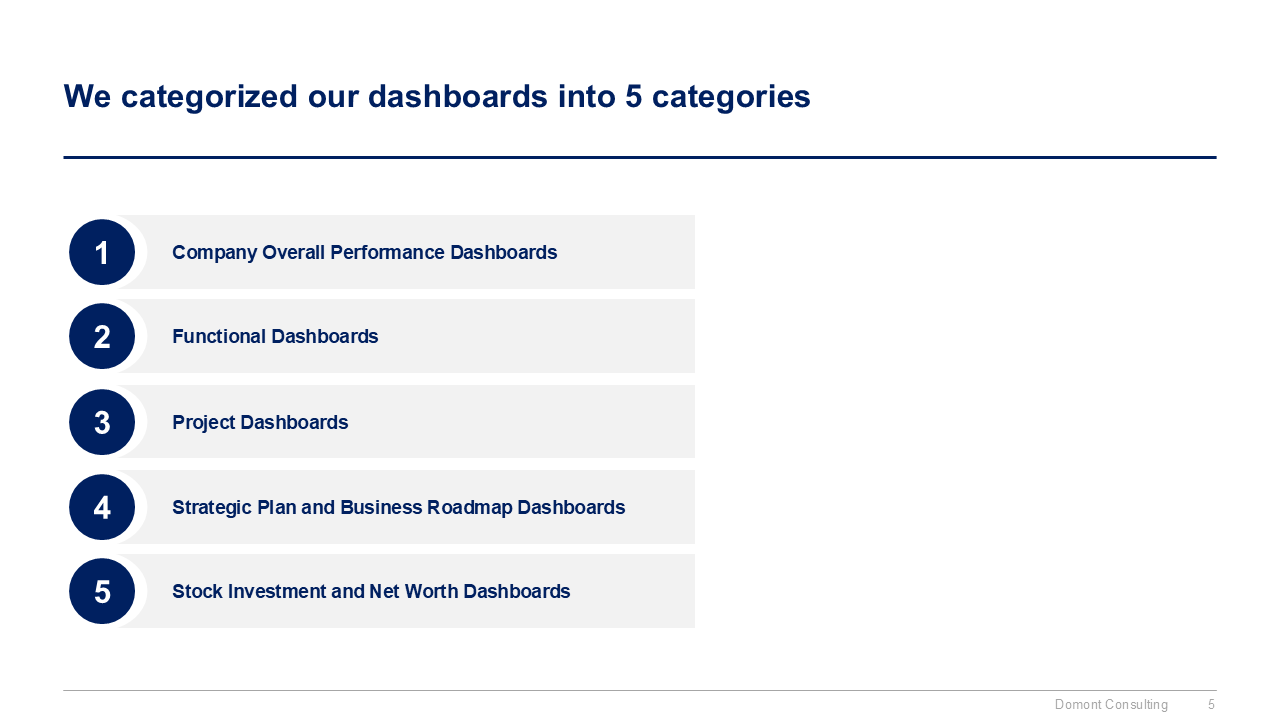 We categorized our dashboards into 5 categories

1 Company Overall Performance Dashboards

2 Functional Dashboards

3 Project Dashboards

4 Strategic Plan and Business Roadmap Dashboards

5 Stock Investment and Net Worth Dashboards

Domont Consulting 5